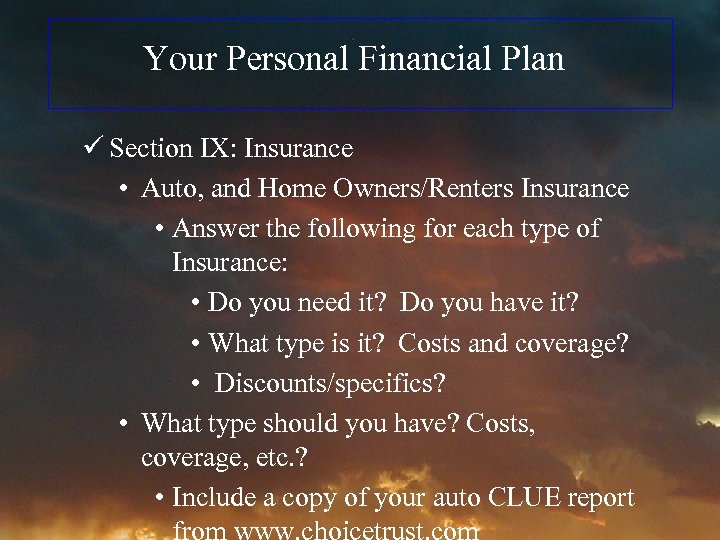 Your Personal Financial Plan

✓ Section IX: Insurance

• Auto, and Home Owners/Renters Insurance

• Answer the following for each type of Insurance:

• Do you need it? Do you have it?

• What type is it? Costs and coverage?

• Discounts/specifics?

• What type should you have? Costs, coverage, etc.?

• Include a copy of your auto CLUE report from www.choicetrust.com